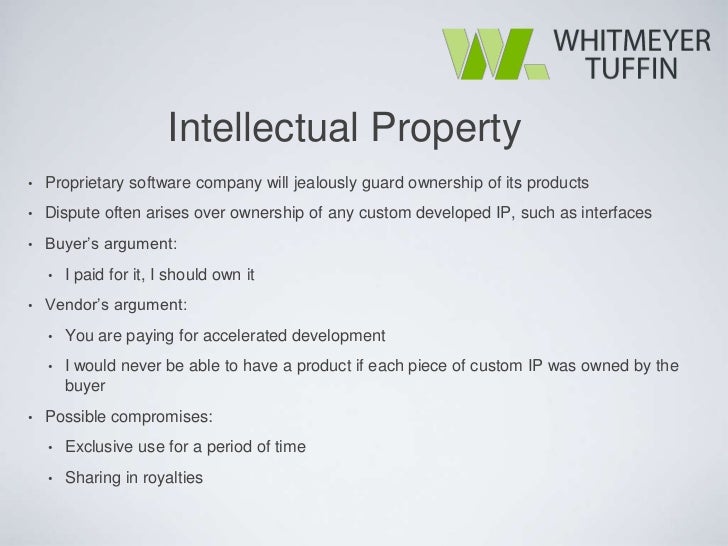 WHITMEYER TUFFIN

Intellectual Property

• Proprietary software company will jealously guard ownership of its products
• Dispute often arises over ownership of any custom developed IP, such as interfaces
• Buyer's argument:
  • I paid for it, I should own it
• Vendor's argument:
  • You are paying for accelerated development
  • I would never be able to have a product if each piece of custom IP was owned by the buyer
• Possible compromises:
  • Exclusive use for a period of time
  • Sharing in royalties